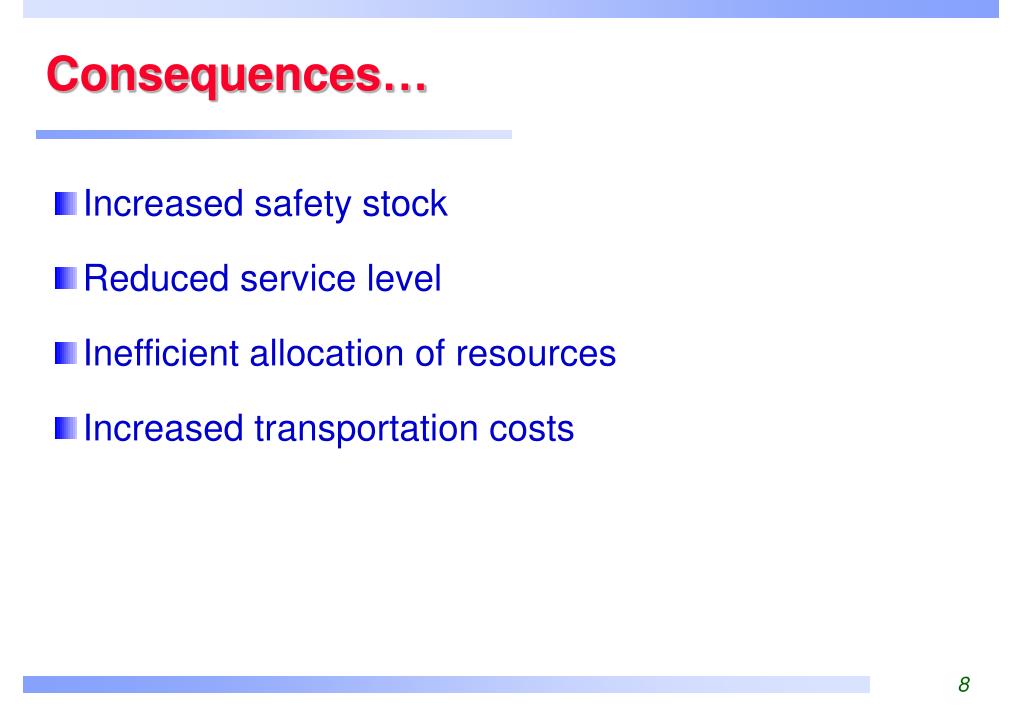 Consequences…

Increased safety stock

Reduced service level

Inefficient allocation of resources

Increased transportation costs

8